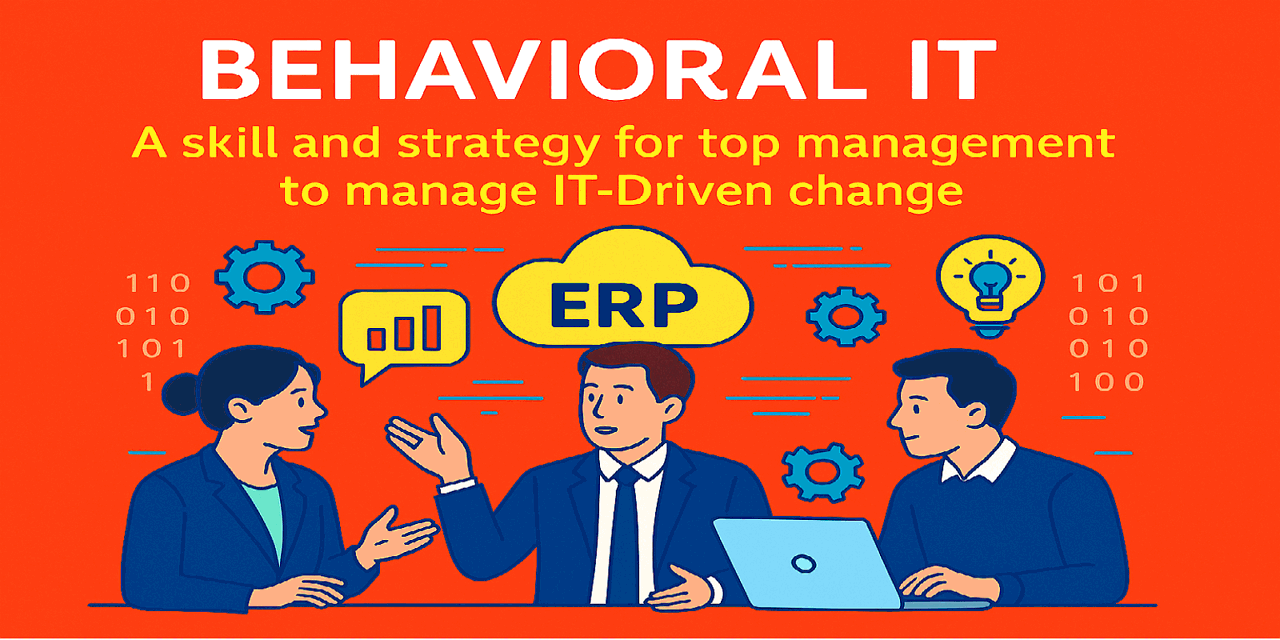 BEHAVIORAL IT

A skill and strategy for top management to manage IT-Driven change

110
010
101
1

ERP

101
010
010
100